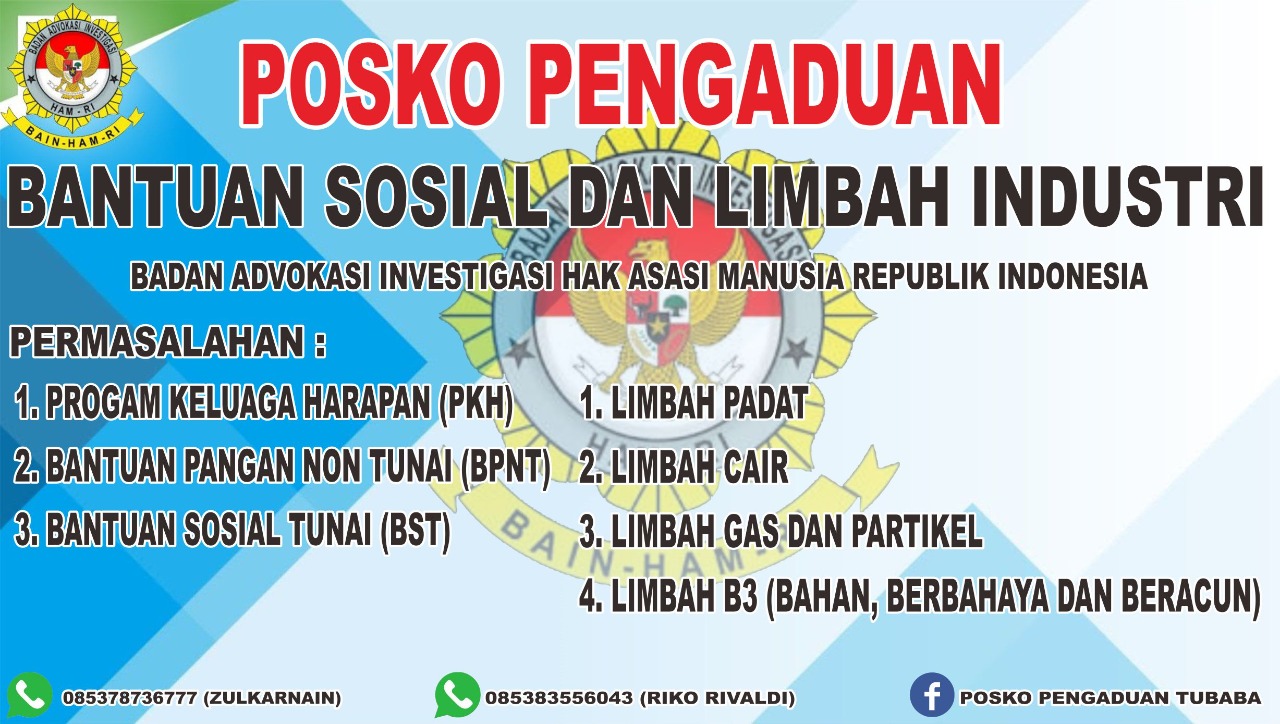 BADAN ADVOKASI INVESTIGASI
HAM-RI
BAIN-HAM-RI

POSKO PENGADUAN

BANTUAN SOSIAL DAN LIMBAH INDUSTRI

BADAN ADVOKASI INVESTIGASI HAK ASASI MANUSIA REPUBLIK INDONESIA

PERMASALAHAN :

1. PROGAM KELUAGA HARAPAN (PKH)
2. BANTUAN PANGAN NON TUNAI (BPNT)
3. BANTUAN SOSIAL TUNAI (BST)

1. LIMBAH PADAT
2. LIMBAH CAIR
3. LIMBAH GAS DAN PARTIKEL
4. LIMBAH B3 (BAHAN, BERBAHAYA DAN BERACUN)

085378736777 (ZULKARNAIN)
085383556043 (RIKO RIVALDI)
POSKO PENGADUAN TUBABA